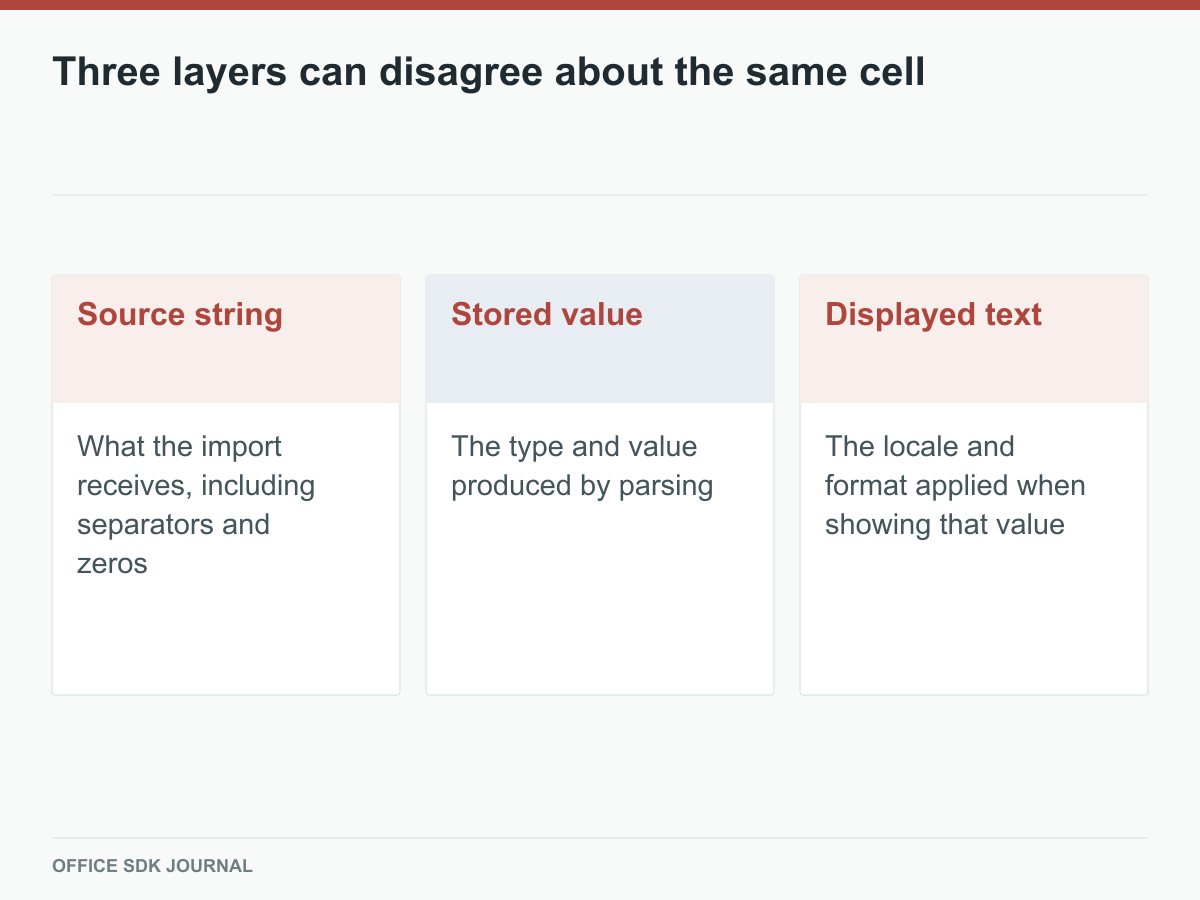 Three layers can disagree about the same cell

Source string

What the import receives, including separators and zeros

Stored value

The type and value produced by parsing

Displayed text

The locale and format applied when showing that value

OFFICE SDK JOURNAL